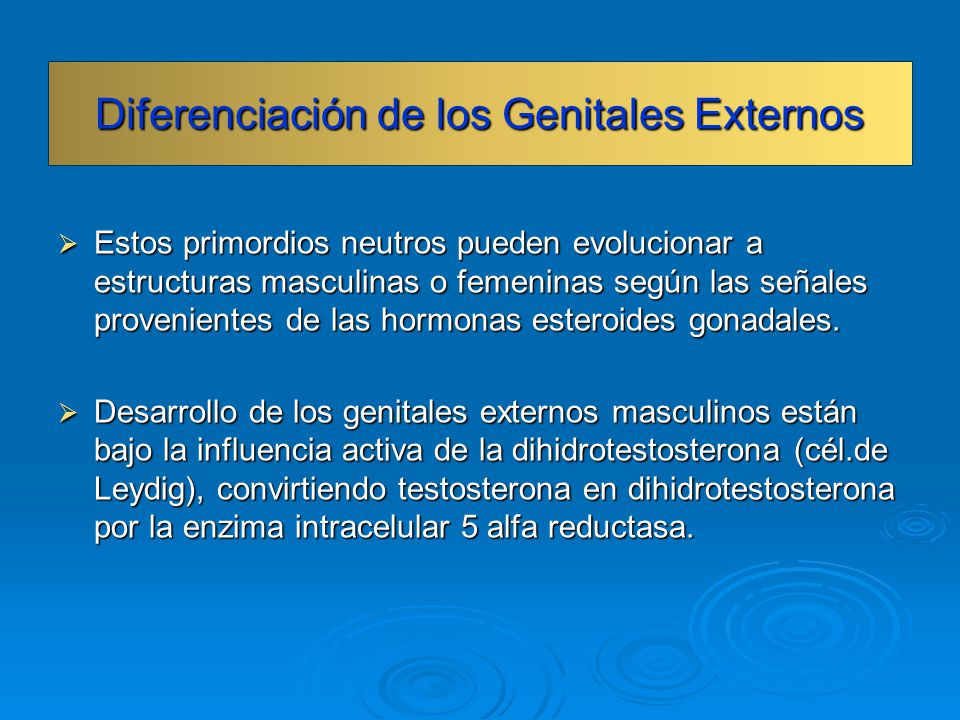 Diferenciación de los Genitales Externos

➢ Estos primordios neutros pueden evolucionar a estructuras masculinas o femeninas según las señales provenientes de las hormonas esteroides gonadales.

➢ Desarrollo de los genitales externos masculinos están bajo la influencia activa de la dihidrotestosterona (cél.de Leydig), convirtiendo testosterona en dihidrotestosterona por la enzima intracelular 5 alfa reductasa.